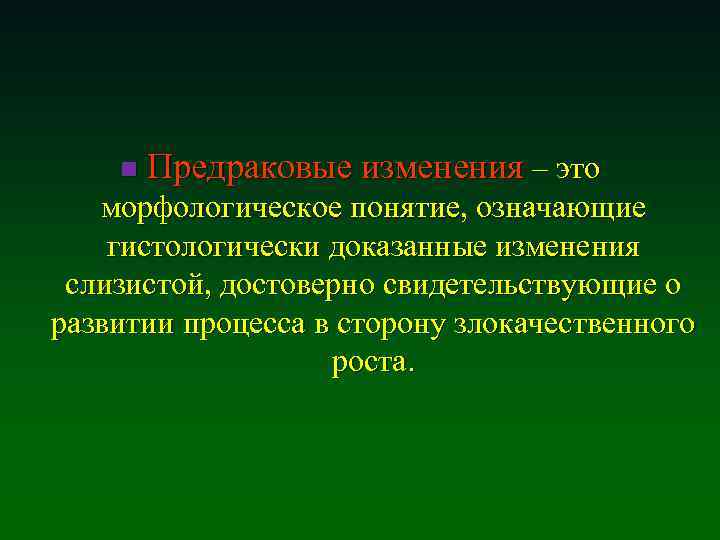 Предраковые изменения – это морфологическое понятие, означающие гистологически доказанные изменения слизистой, достоверно свидетельствующие о развитии процесса в сторону злокачественного роста.